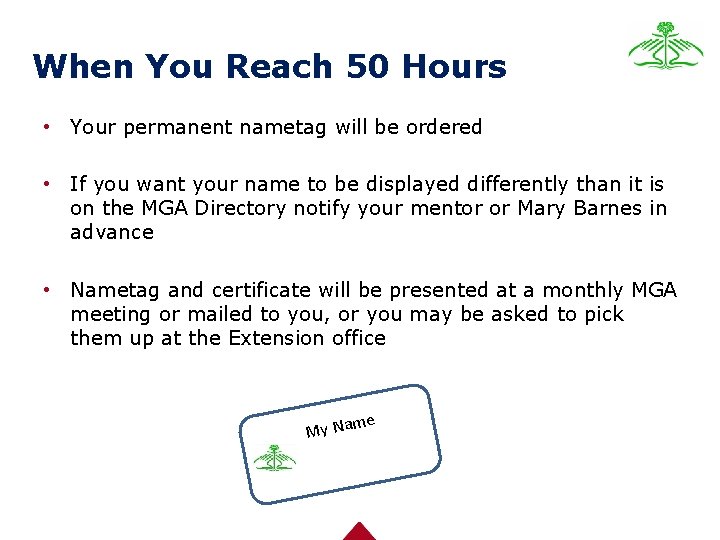 When You Reach 50 Hours

• Your permanent nametag will be ordered

• If you want your name to be displayed differently than it is on the MGA Directory notify your mentor or Mary Barnes in advance

• Nametag and certificate will be presented at a monthly MGA meeting or mailed to you, or you may be asked to pick them up at the Extension office

My Name